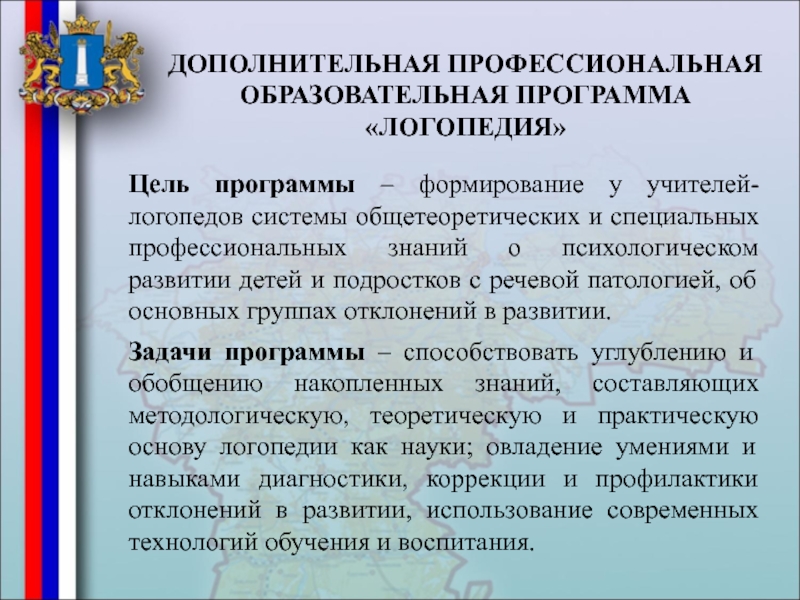 ДОПОЛНИТЕЛЬНАЯ ПРОФЕССИОНАЛЬНАЯ ОБРАЗОВАТЕЛЬНАЯ ПРОГРАММА «ЛОГОПЕДИЯ»

Цель программы – формирование у учителей-логопедов системы общетеоретических и специальных профессиональных знаний о психологическом развитии детей и подростков с речевой патологией, об основных группах отклонений в развитии.

Задачи программы – способствовать углублению и обобщению накопленных знаний, составляющих методологическую, теоретическую и практическую основу логопедии как науки; овладение умениями и навыками диагностики, коррекции и профилактики отклонений в развитии, использование современных технологий обучения и воспитания.